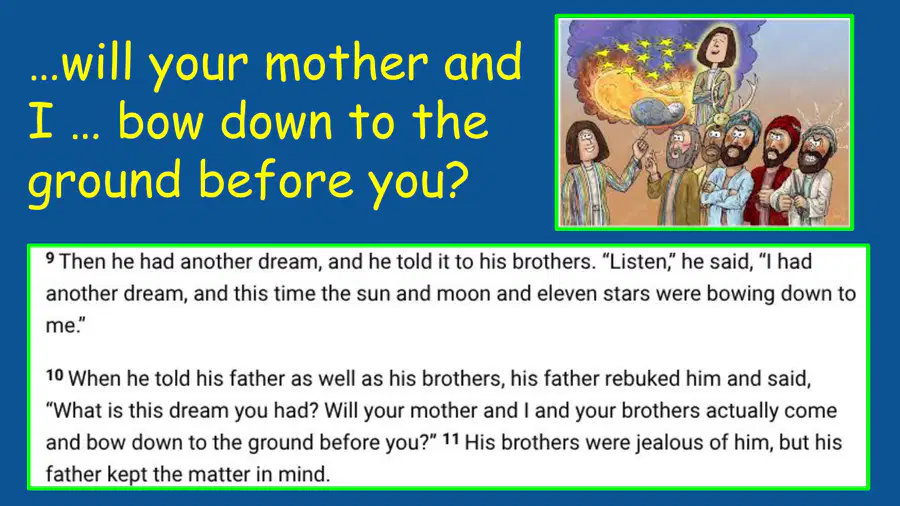 …will your mother and I … bow down to the ground before you?

$^{9}$ Then he had another dream, and he told it to his brothers. “Listen,” he said, “I had another dream, and this time the sun and moon and eleven stars were bowing down to me.”

$^{10}$ When he told his father as well as his brothers, his father rebuked him and said, “What is this dream you had? Will your mother and I and your brothers actually come and bow down to the ground before you?” $^{11}$ His brothers were jealous of him, but his father kept the matter in mind.